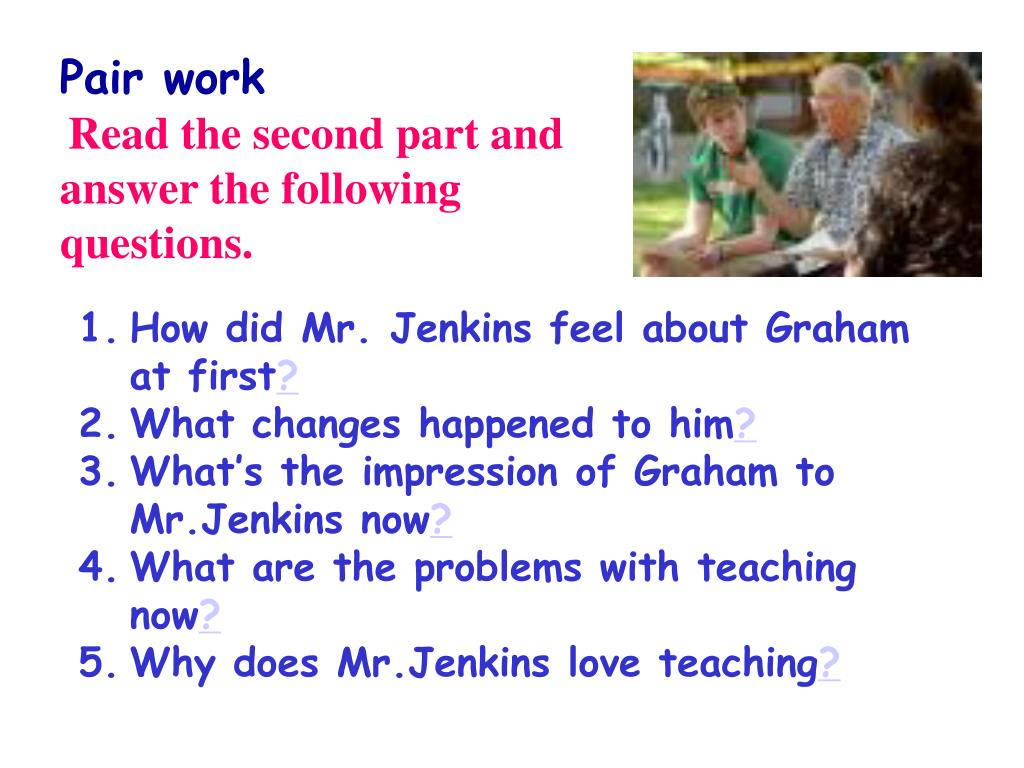 Pair work
Read the second part and answer the following questions.

1. How did Mr. Jenkins feel about Graham at first?
2. What changes happened to him?
3. What’s the impression of Graham to Mr.Jenkins now?
4. What are the problems with teaching now?
5. Why does Mr.Jenkins love teaching?